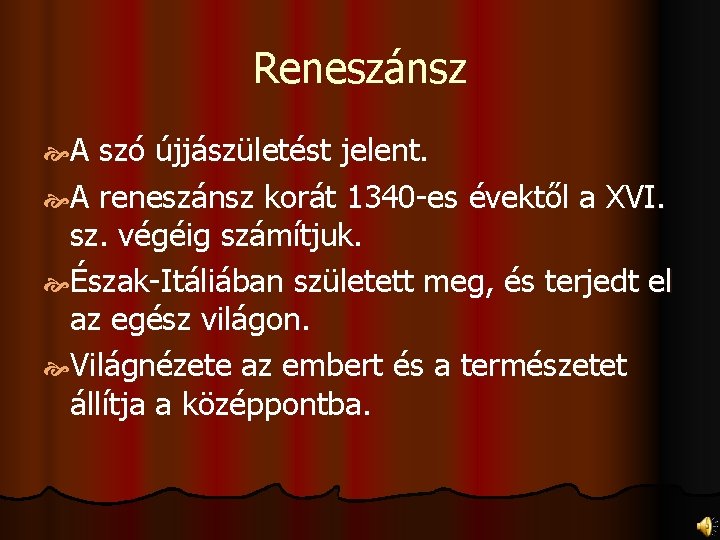 Reneszánsz

A szó újjászületést jelent.

A reneszánsz korát 1340-es évektől a XVI. sz. végéig számítjuk.

Észak-Itáliában született meg, és terjedt el az egész világon.

Világnézete az embert és a természetet állítja a középpontba.